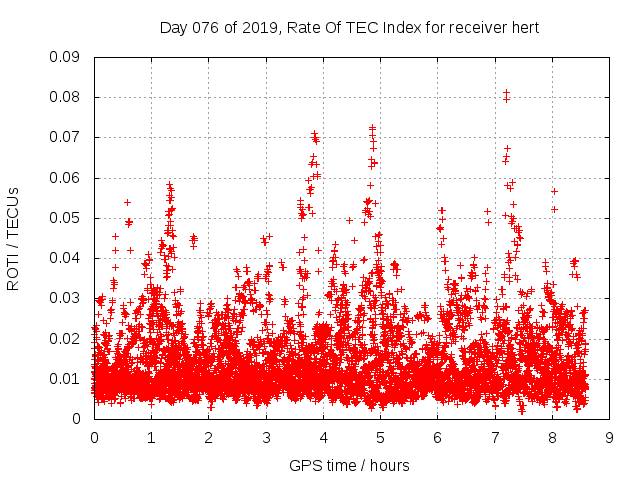 Day 076 of 2019, Rate Of TEC Index for receiver hert

ROTI / TECUs

0.09
0.08
0.07
0.06
0.05
0.04
0.03
0.02
0.01
0

0 1 2 3 4 5 6 7 8 9

GPS time / hours